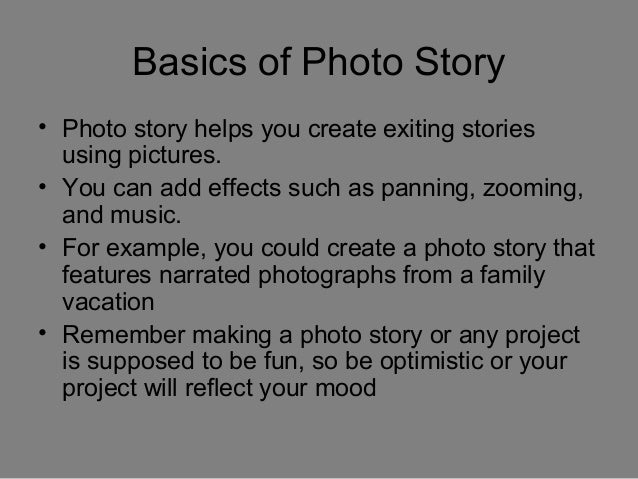 Basics of Photo Story

• Photo story helps you create exiting stories using pictures.
• You can add effects such as panning, zooming, and music.
• For example, you could create a photo story that features narrated photographs from a family vacation
• Remember making a photo story or any project is supposed to be fun, so be optimistic or your project will reflect your mood